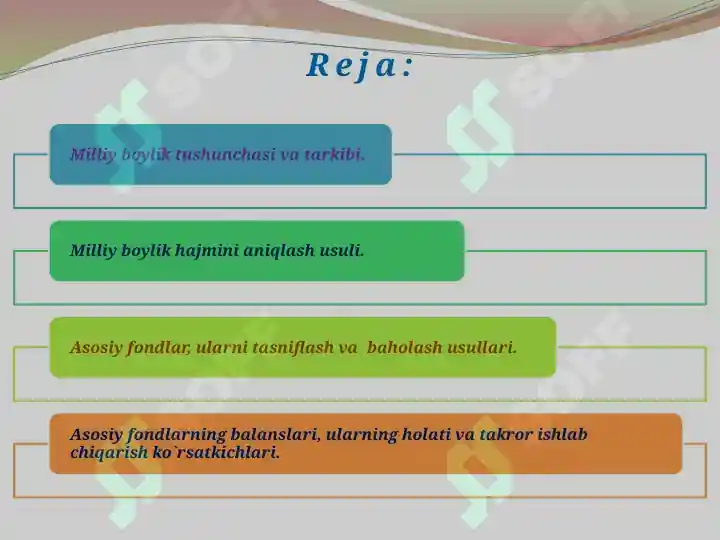 Reja:

Milliy boylik tushunchasi va tarkibi.

Milliy boylik hajmini aniqlash usuli.

Asosiy fondlar, ularni tasniflash va baholash usullari.

Asosiy fondlarning balanslari, ularning holati va takror ishlab chiqarish ko`rsatkichlari.